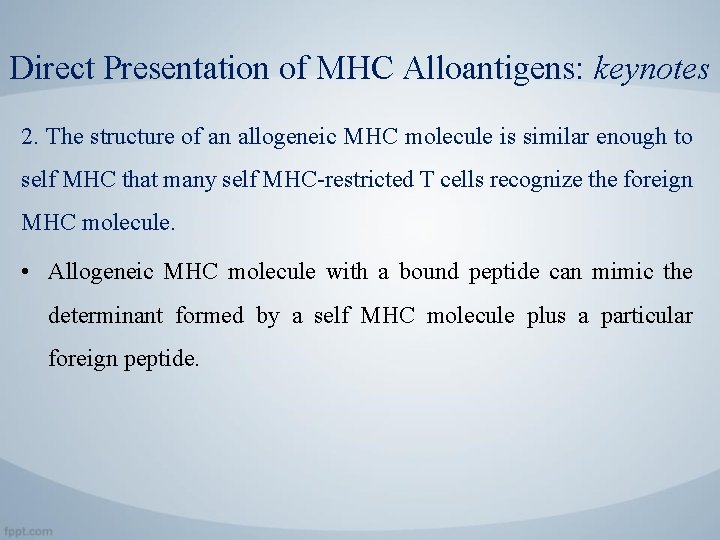 Direct Presentation of MHC Alloantigens: keynotes

2. The structure of an allogeneic MHC molecule is similar enough to self MHC that many self MHC-restricted T cells recognize the foreign MHC molecule.

• Allogeneic MHC molecule with a bound peptide can mimic the determinant formed by a self MHC molecule plus a particular foreign peptide.

fppt.com